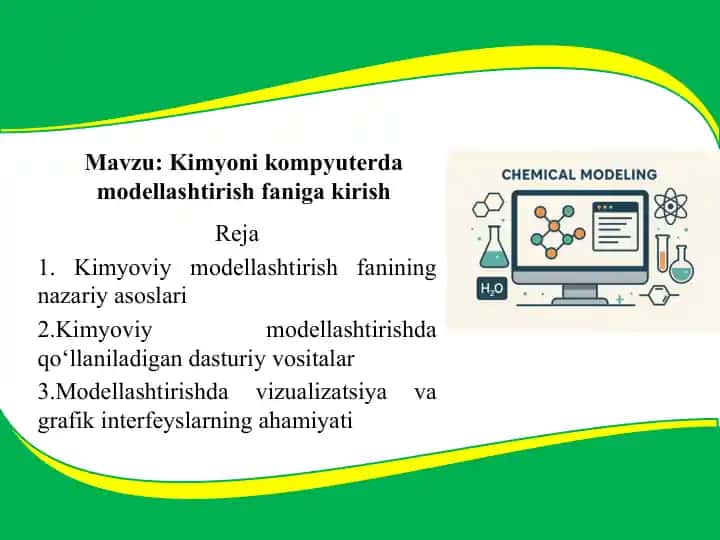 Mavzu: Kimyoni kompyuterda modellashtirish faniga kirish

Reja

1. Kimyoviy modellashtirish fanining nazariy asoslari

2.Kimyoviy modellashtirishda qo‘llaniladigan dasturiy vositalar

3.Modellashtirishda vizualizatsiya va grafik interfeyslarning ahamiyati

CHEMICAL MODELING

$H_2O$